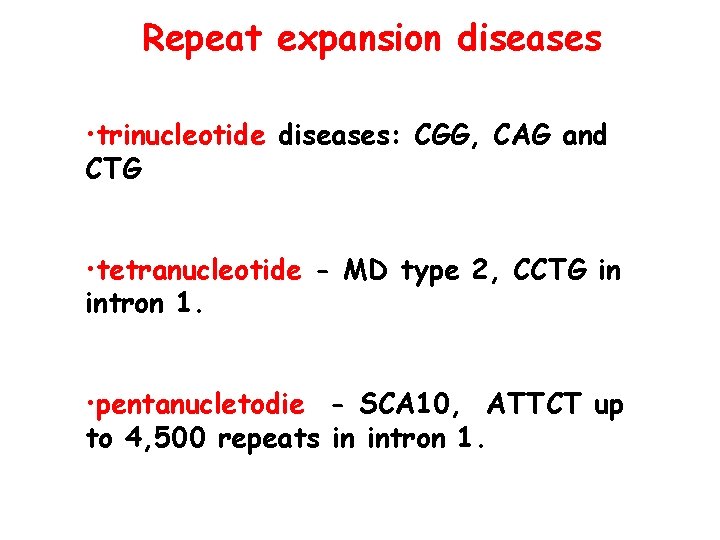 Repeat expansion diseases

·trinucleotide diseases: CGG, CAG and CTG

·tetranucleotide - MD type 2, CCTG in intron 1.

·pentanucletodie - SCA10, ATTCT up to 4,500 repeats in intron 1.